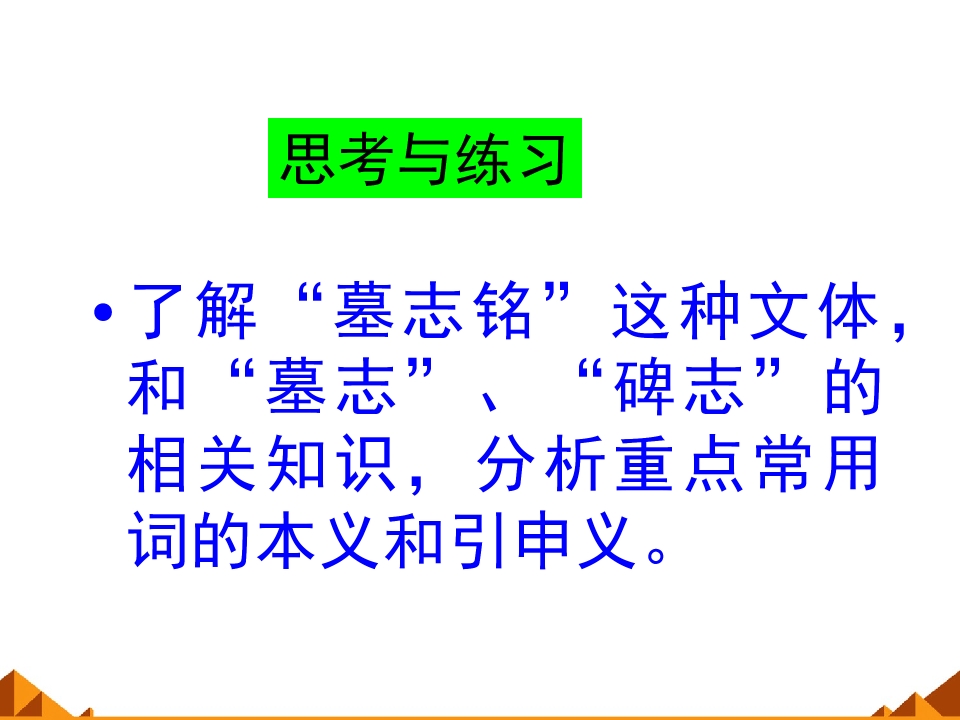 思考与练习

• 了解“墓志铭”这种文体，和“墓志”、“碑志”的相关知识，分析重点常用词的本义和引申义。